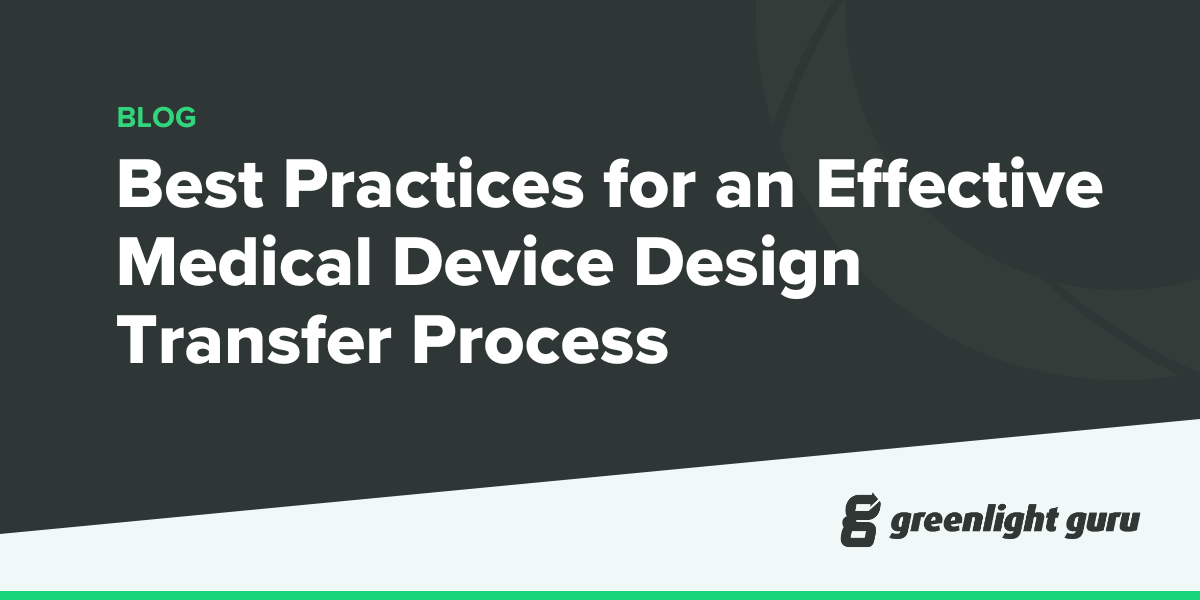 BLOG

Best Practices for an Effective Medical Device Design Transfer Process

greenlight guru